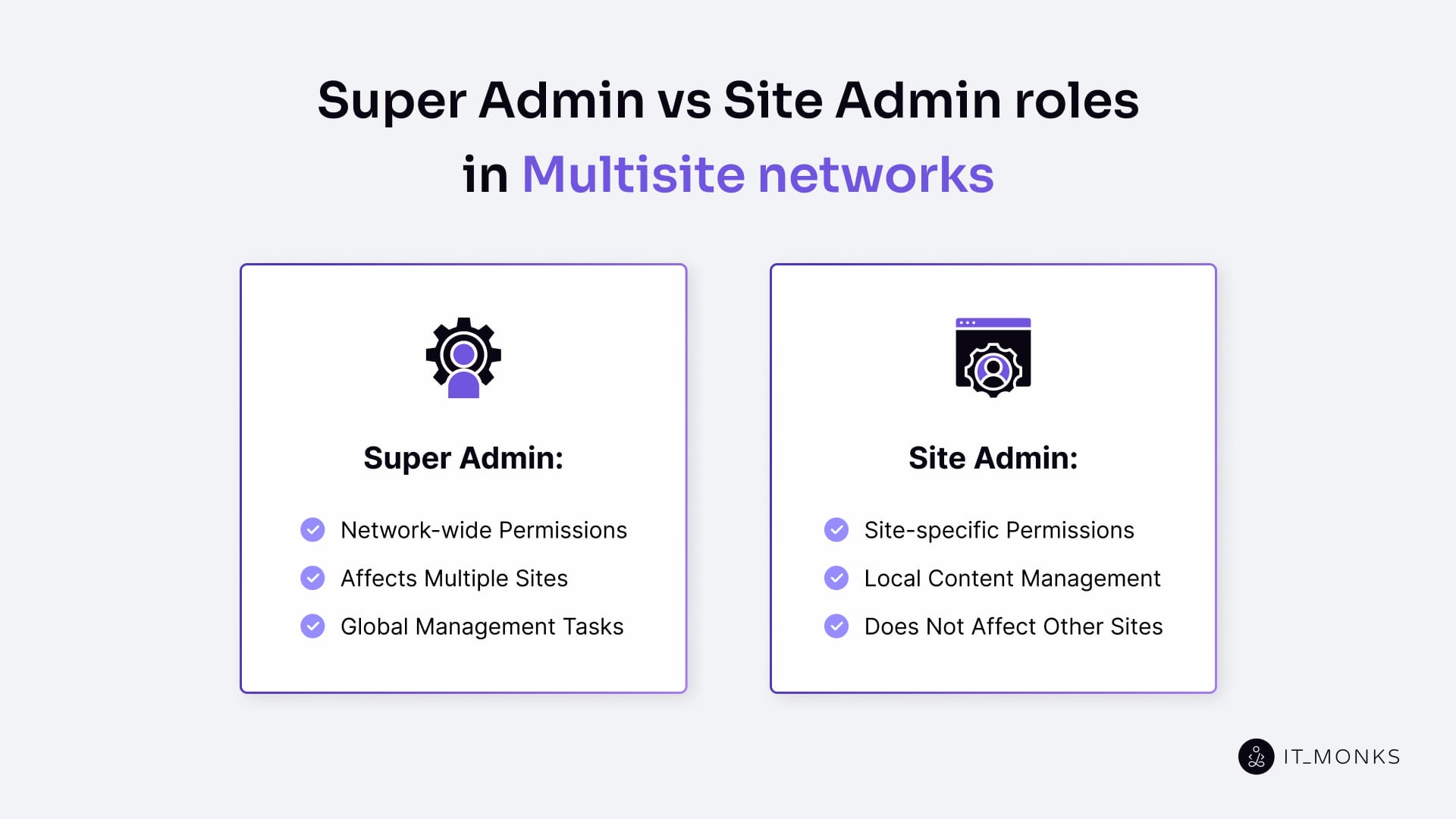 Super Admin vs Site Admin roles in Multisite networks

Super Admin:

Network-wide Permissions
Affects Multiple Sites
Global Management Tasks

Site Admin:

Site-specific Permissions
Local Content Management
Does Not Affect Other Sites

IT_MONKS